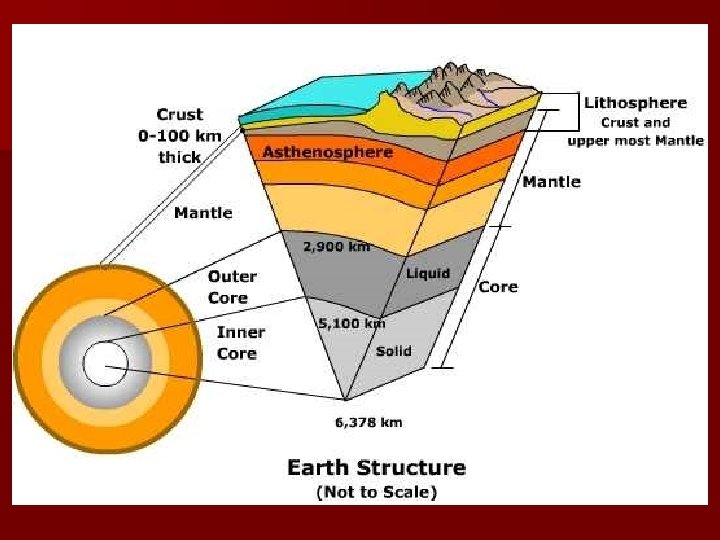 Crust
0-100 km
thick

Lithosphere
Crust and
upper most Mantle

Asthenosphere

Mantle

Mantle

2,900 km

Outer
Core

Liquid

Core

Inner
Core

5,100 km

Solid

6,378 km

Earth Structure
(Not to Scale)